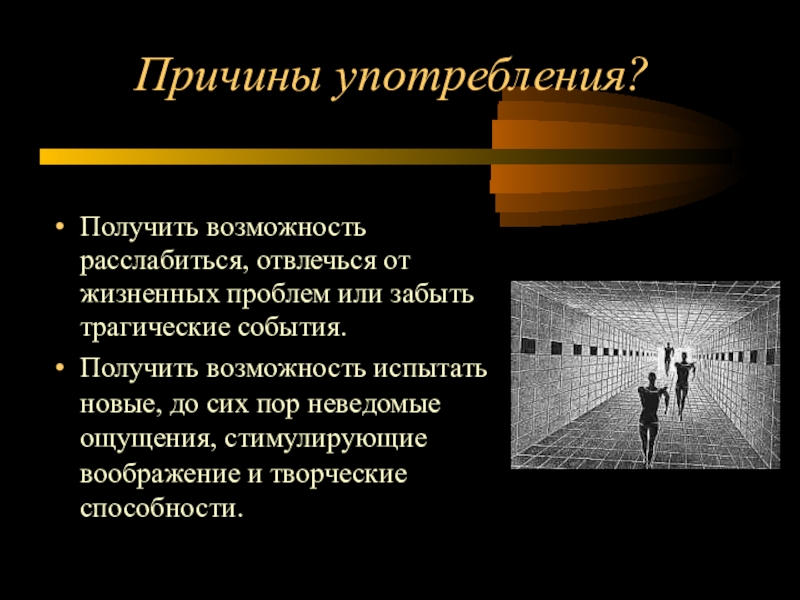 Причины употребления?

• Получить возможность расслабиться, отвлечься от жизненных проблем или забыть трагические события.
• Получить возможность испытать новые, до сих пор неведомые ощущения, стимулирующие воображение и творческие способности.